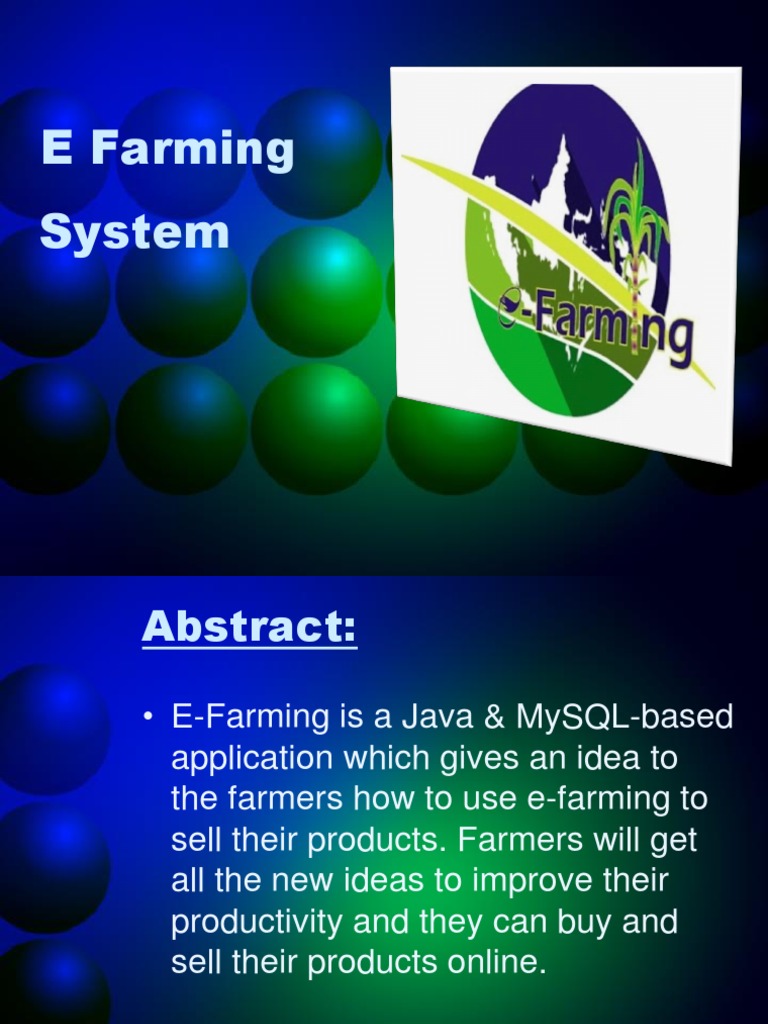 E Farming System

e-Farming

Abstract:

• E-Farming is a Java & MySQL-based application which gives an idea to the farmers how to use e-farming to sell their products. Farmers will get all the new ideas to improve their productivity and they can buy and sell their products online.